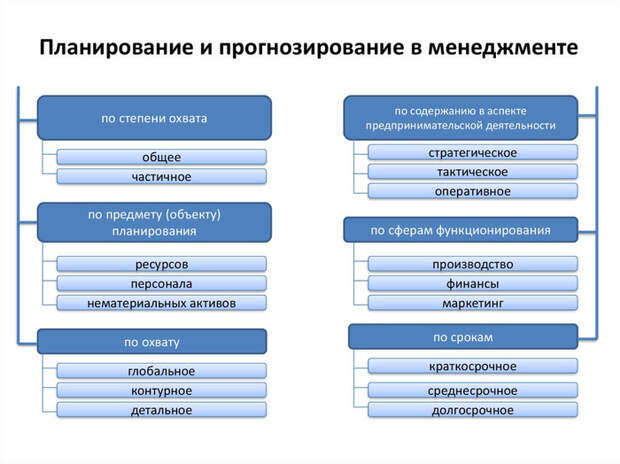 Планирование и прогнозирование в менеджменте

по степени охвата

общее

частичное

по предмету (объекту) планирования

ресурсов

персонала

нематериальных активов

по охвату

глобальное

контурное

детальное

по содержанию в аспекте предпринимательской деятельности

стратегическое

тактическое

оперативное

по сферам функционирования

производство

финансы

маркетинг

по срокам

краткосрочное

среднесрочное

долгосрочное